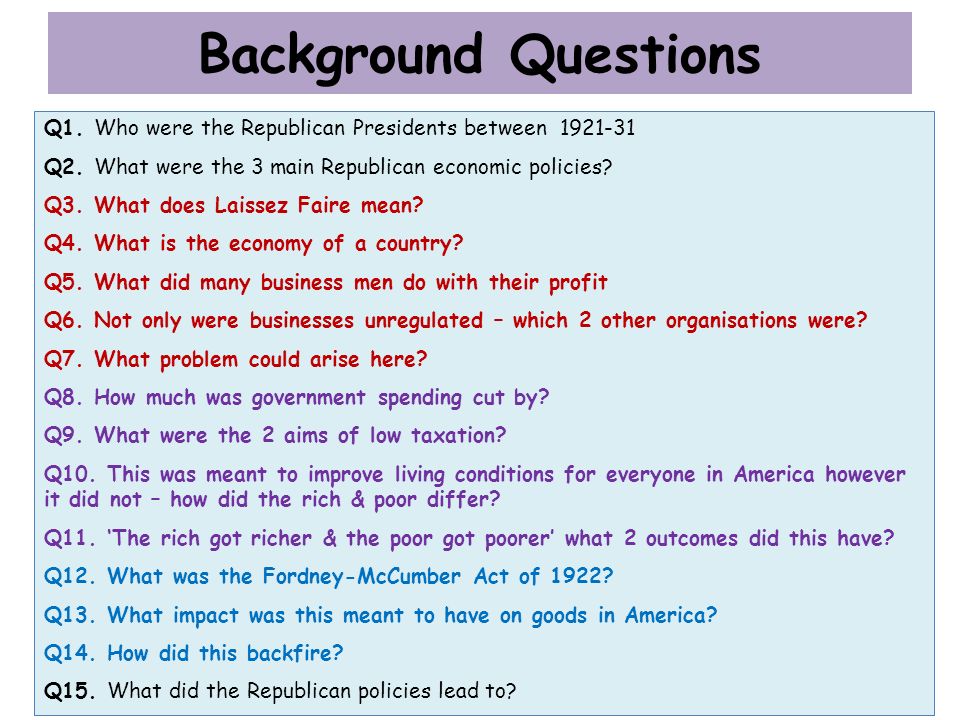 Background Questions

Q1. Who were the Republican Presidents between 1921-31

Q2. What were the 3 main Republican economic policies?

Q3. What does Laissez Faire mean?

Q4. What is the economy of a country?

Q5. What did many business men do with their profit

Q6. Not only were businesses unregulated – which 2 other organisations were?

Q7. What problem could arise here?

Q8. How much was government spending cut by?

Q9. What were the 2 aims of low taxation?

Q10. This was meant to improve living conditions for everyone in America however it did not – how did the rich & poor differ?

Q11. 'The rich got richer & the poor got poorer' what 2 outcomes did this have?

Q12. What was the Fordney-McCumber Act of 1922?

Q13. What impact was this meant to have on goods in America?

Q14. How did this backfire?

Q15. What did the Republican policies lead to?